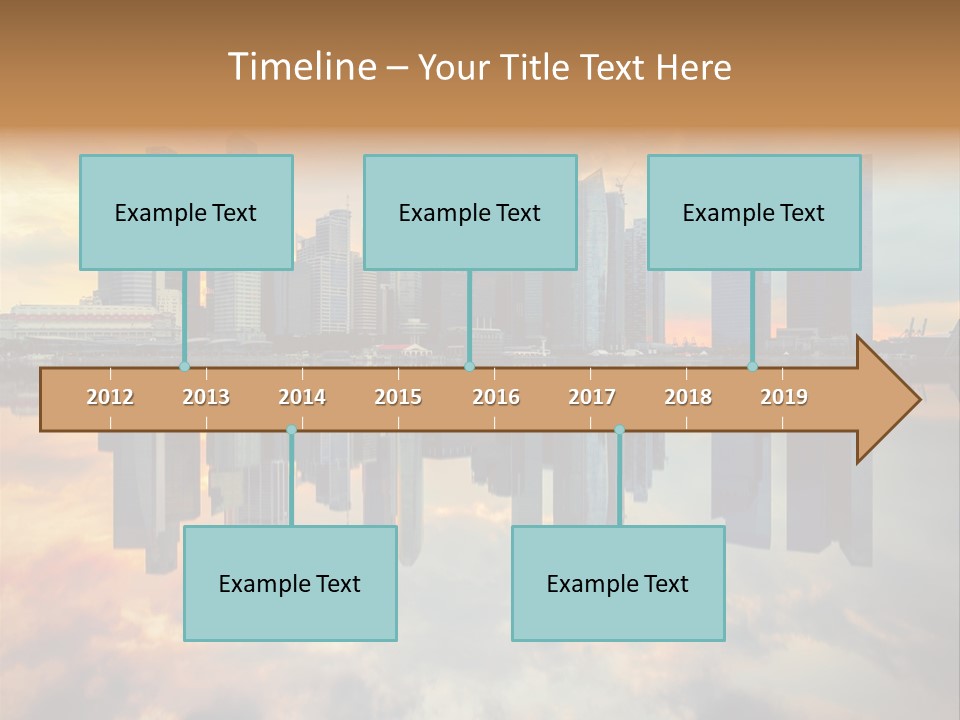 Timeline – Your Title Text Here

Example Text

Example Text

Example Text

2012 2013 2014 2015 2016 2017 2018 2019

Example Text

Example Text